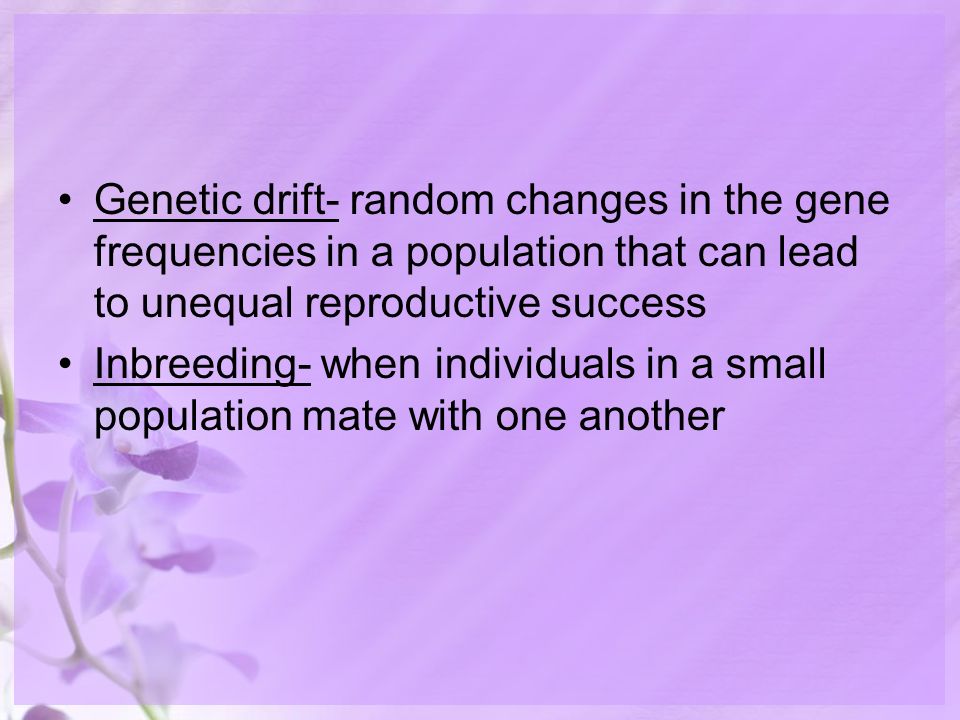 • Genetic drift- random changes in the gene frequencies in a population that can lead to unequal reproductive success

• Inbreeding- when individuals in a small population mate with one another